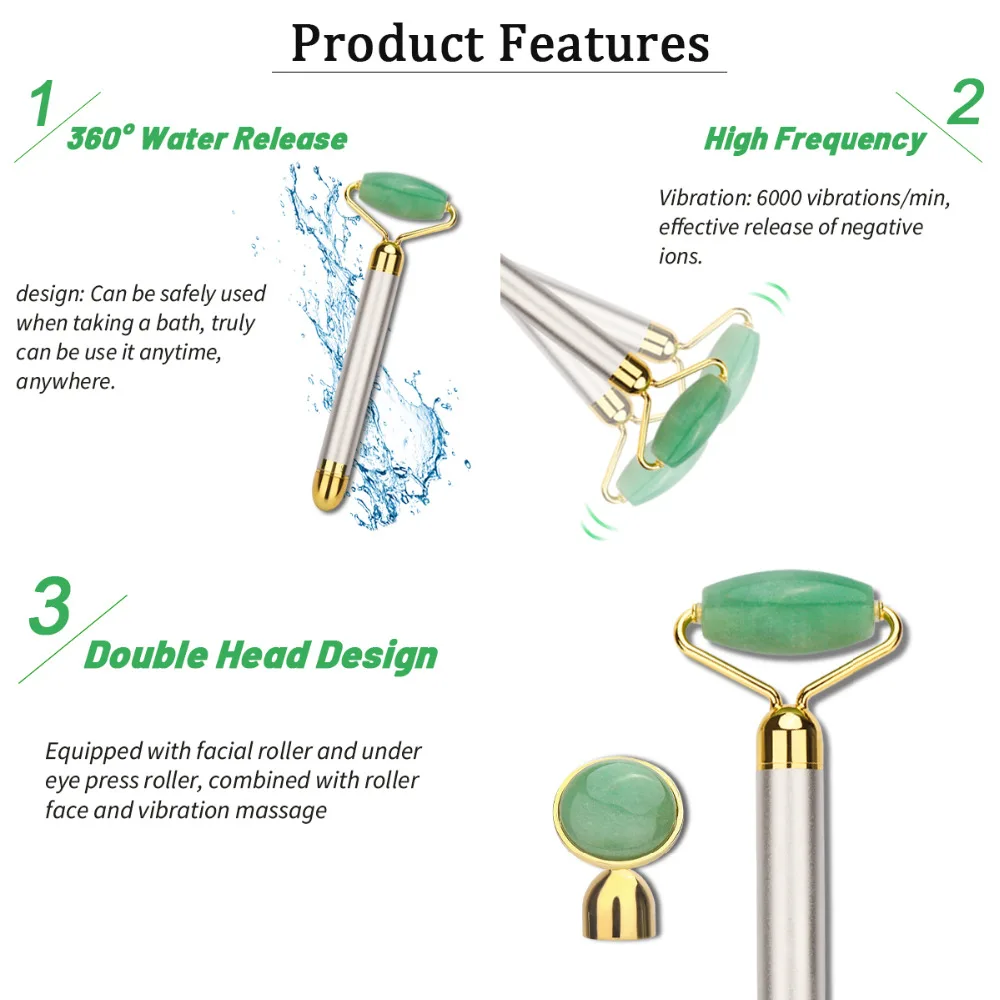 Product Features

1

360° Water Release

design: Can be safely used when taking a bath, truly can be use it anytime, anywhere.

2

High Frequency

Vibration: 6000 vibrations/min, effective release of negative ions.

3

Double Head Design

Equipped with facial roller and under eye press roller, combined with roller face and vibration massage